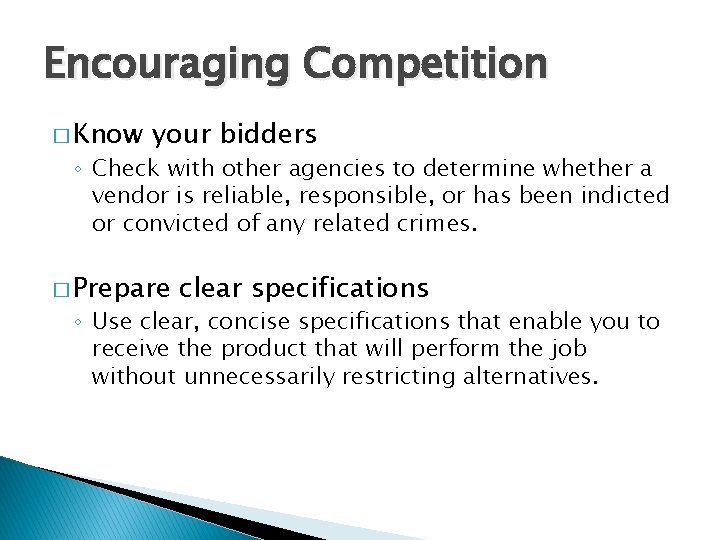 Encouraging Competition

□ Know your bidders
◦ Check with other agencies to determine whether a vendor is reliable, responsible, or has been indicted or convicted of any related crimes.

□ Prepare clear specifications
◦ Use clear, concise specifications that enable you to receive the product that will perform the job without unnecessarily restricting alternatives.